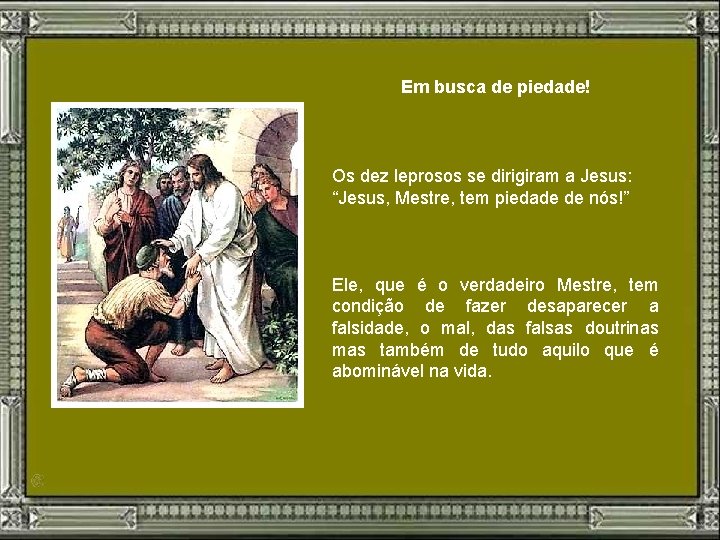 Em busca de piedade!

Os dez leprosos se dirigiram a Jesus: “Jesus, Mestre, tem piedade de nós!”

Ele, que é o verdadeiro Mestre, tem condição de fazer desaparecer a falsidade, o mal, das falsas doutrinas mas também de tudo aquilo que é abominável na vida.